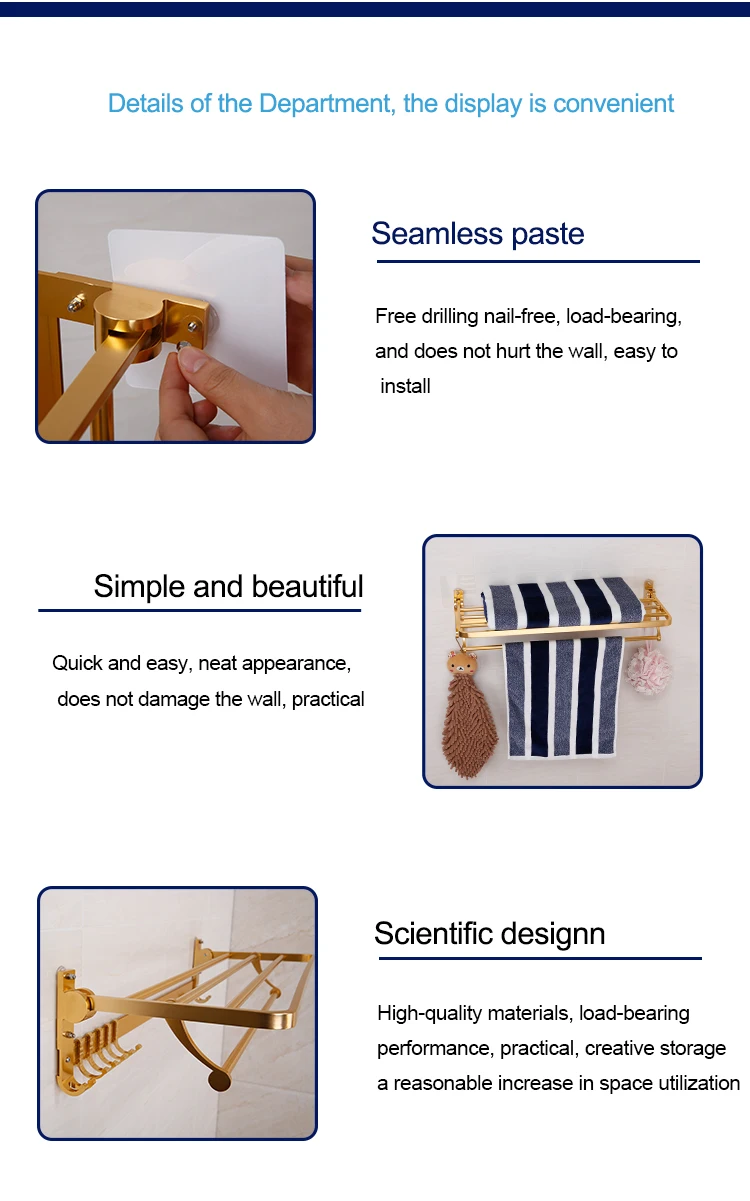 Details of the Department, the display is convenient

Seamless paste

Free drilling nail-free, load-bearing, and does not hurt the wall, easy to install

Simple and beautiful

Quick and easy, neat appearance, does not damage the wall, practical

Scientific designn

High-quality materials, load-bearing performance, practical, creative storage a reasonable increase in space utilization